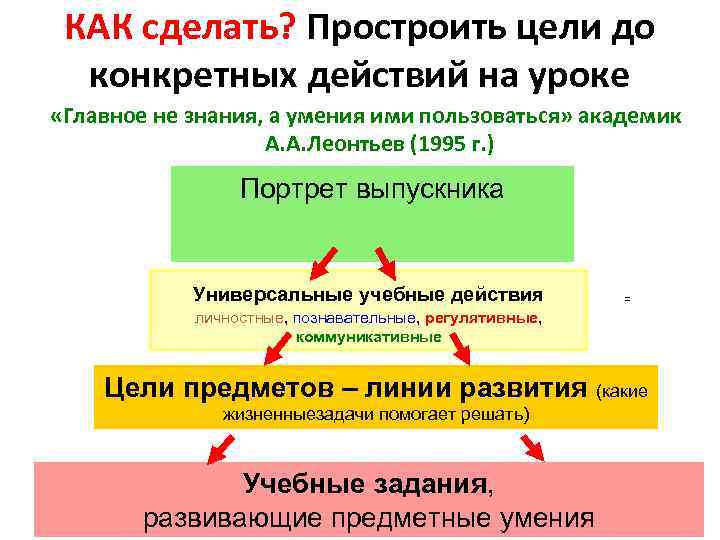 КАК сделать? Простроить цели до конкретных действий на уроке

«Главное не знания, а умения ими пользоваться» академик А.А.Леонтьев (1995 г.)

Портрет выпускника

Универсальные учебные действия
личностные, познавательные, регулятивные, коммуникативные

=

Цели предметов – линии развития (какие жизненныезадачи помогает решать)

Учебные задания,
развивающие предметные умения